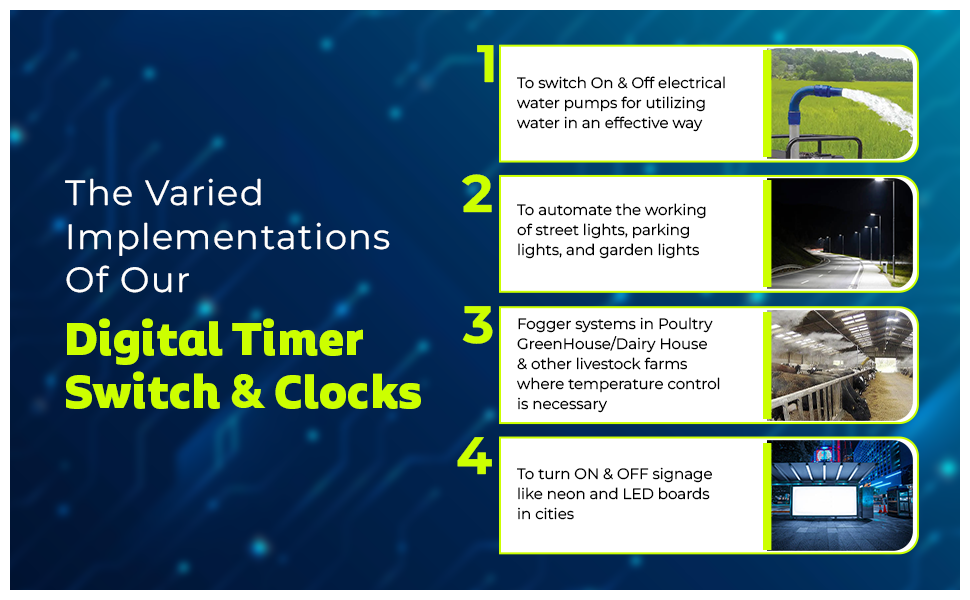 The Varied Implementations Of Our

Digital Timer Switch & Clocks

1

To switch On & Off electrical water pumps for utilizing water in an effective way

2

To automate the working of street lights, parking lights, and garden lights

3

Fogger systems in Poultry GreenHouse/Dairy House & other livestock farms where temperature control is necessary

4

To turn ON & OFF signage like neon and LED boards in cities